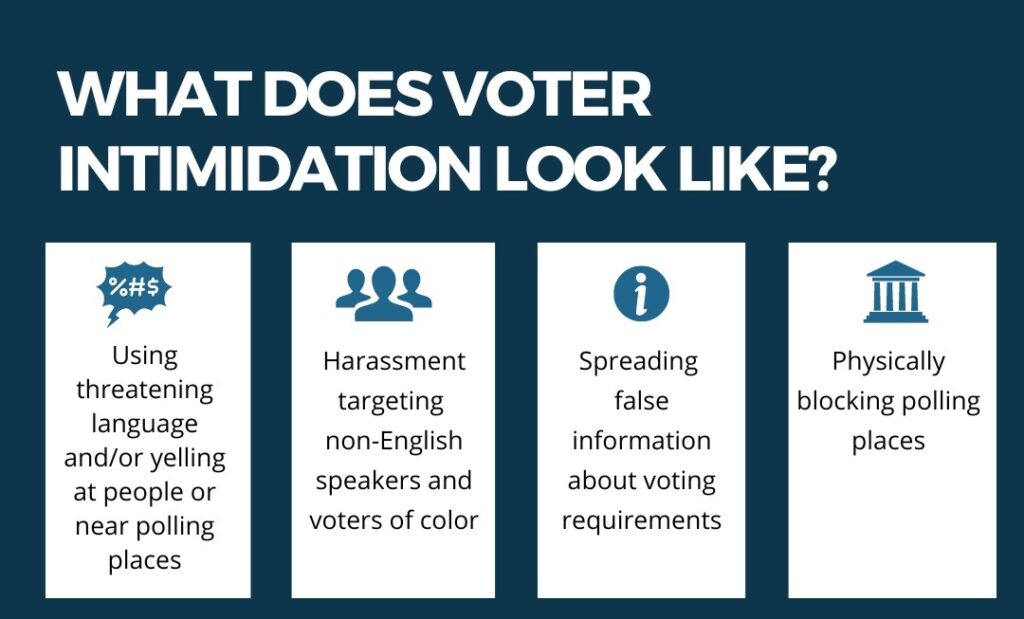 WHAT DOES VOTER INTIMIDATION LOOK LIKE?

%#$

Using threatening language and/or yelling at people or near polling places

Harassment targeting non-English speakers and voters of color

i

Spreading false information about voting requirements

Physically blocking polling places